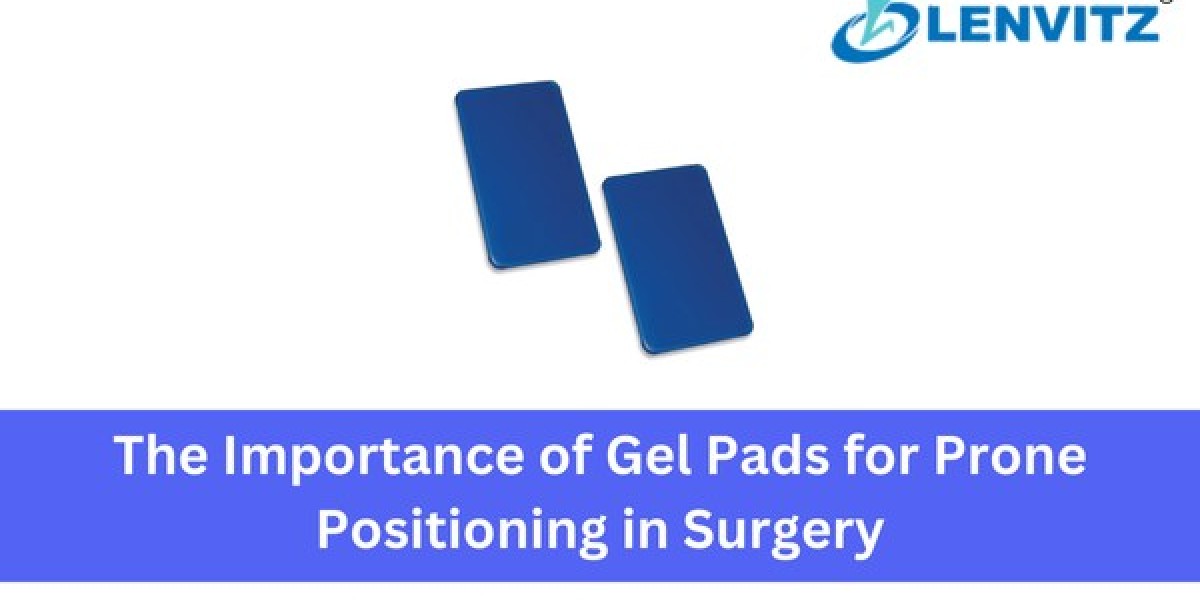 LENVITZ

The Importance of Gel Pads for Prone Positioning in Surgery